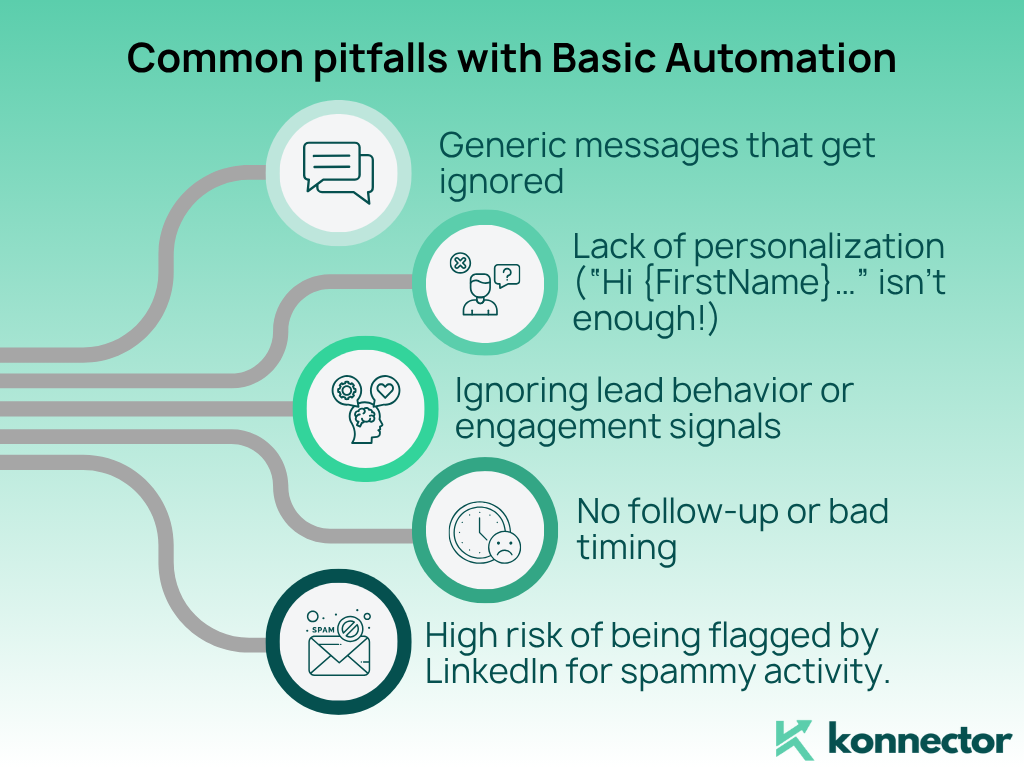 Common pitfalls with Basic Automation

Generic messages that get ignored

Lack of personalization ("Hi {FirstName}…" isn't enough!)

Ignoring lead behavior or engagement signals

No follow-up or bad timing

SPAM

High risk of being flagged by LinkedIn for spammy activity.

konnector